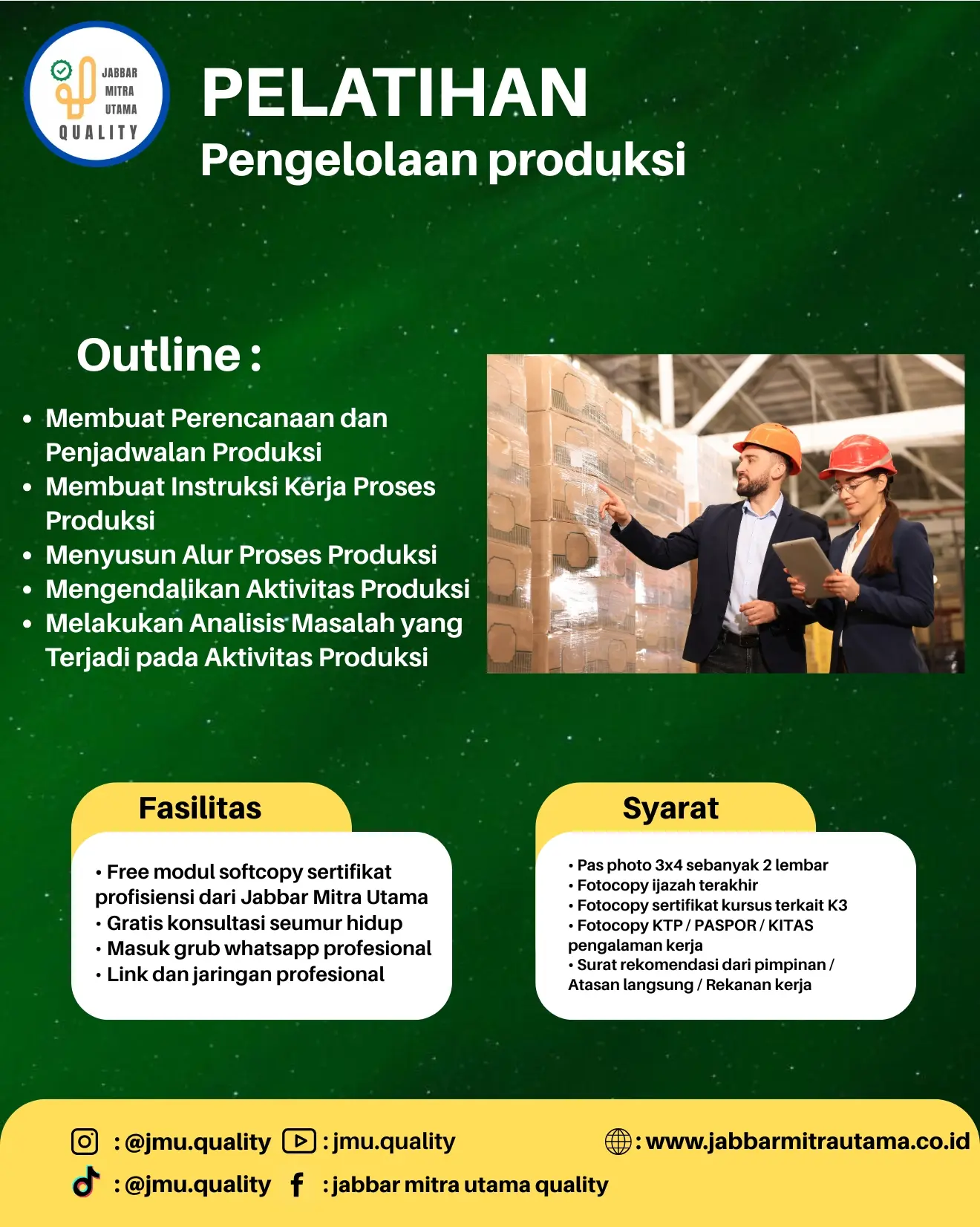 JABBAR MITRA UTAMA QUALITY

PELATIHAN
Pengelolaan produksi

Outline :

• Membuat Perencanaan dan Penjadwalan Produksi
• Membuat Instruksi Kerja Proses Produksi
• Menyusun Alur Proses Produksi
• Mengendalikan Aktivitas Produksi
• Melakukan Analisis Masalah yang Terjadi pada Aktivitas Produksi

Fasilitas

• Free modul softcopy sertifikat profisiensi dari Jabbar Mitra Utama
• Gratis konsultasi seumur hidup
• Masuk grub whatsapp profesional
• Link dan jaringan profesional

Syarat

• Pas photo 3x4 sebanyak 2 lembar
• Fotocopy ijazah terakhir
• Fotocopy sertifikat kursus terkait K3
• Fotocopy KTP / PASPOR / KITAS pengalaman kerja
• Surat rekomendasi dari pimpinan / Atasan langsung / Rekanan kerja

: @jmu.quality : jmu.quality : www.jabbarmitrautama.co.id
: @jmu.quality : jabbar mitra utama quality